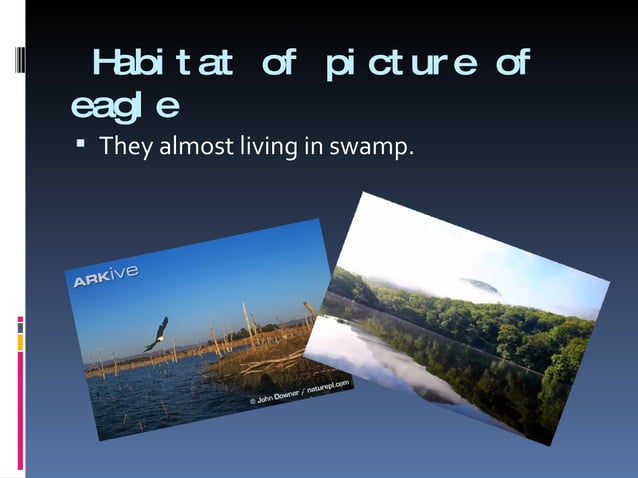 Habitat of picture of eagle

▪ They almost living in swamp.

ARKive

© John Downer / naturepl.com